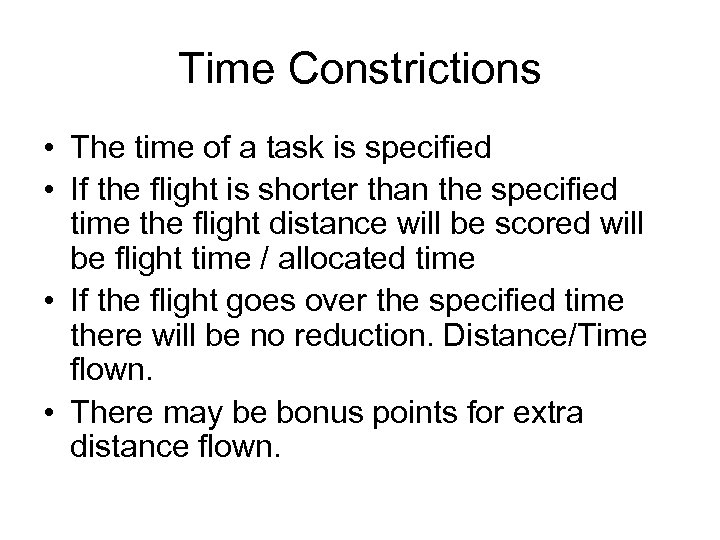 Time Constrictions

• The time of a task is specified
• If the flight is shorter than the specified time the flight distance will be scored will be flight time / allocated time
• If the flight goes over the specified time there will be no reduction. Distance/Time flown.
• There may be bonus points for extra distance flown.